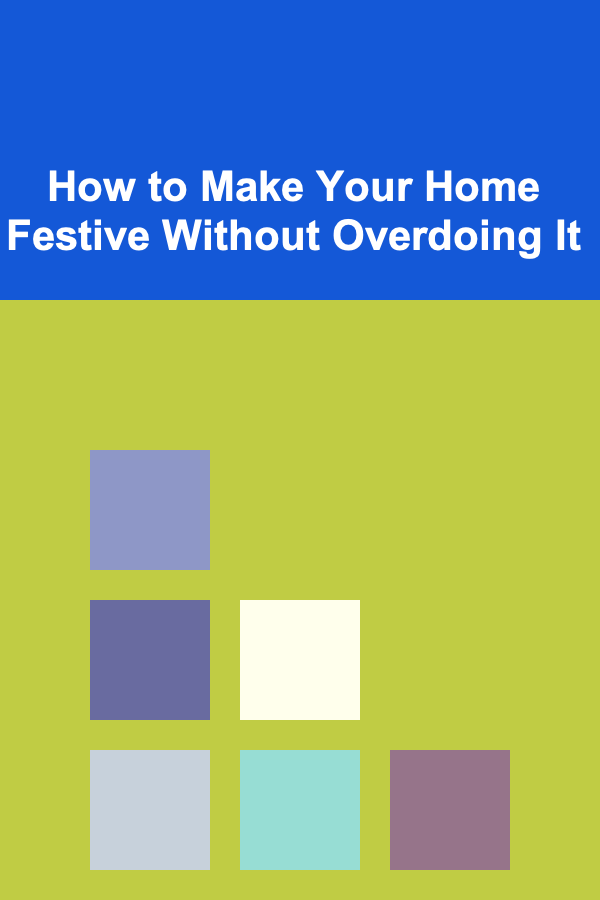 How to Make Your Home Festive Without Overdoing It